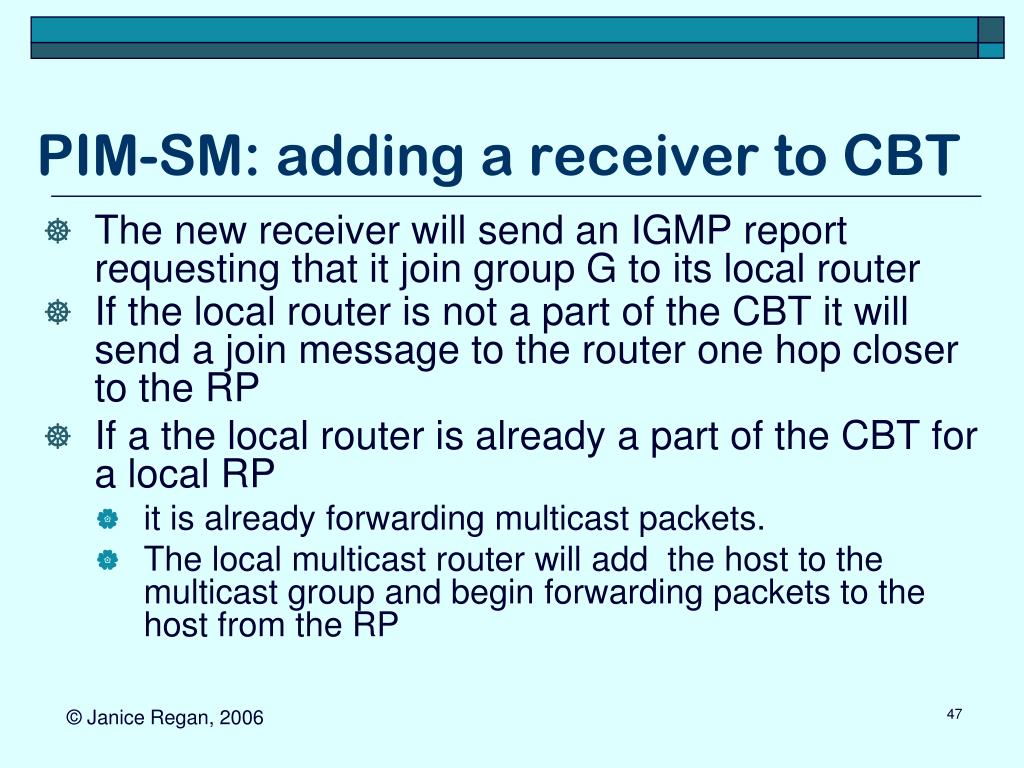 PIM-SM: adding a receiver to CBT

The new receiver will send an IGMP report requesting that it join group G to its local router

If the local router is not a part of the CBT it will send a join message to the router one hop closer to the RP

If a the local router is already a part of the CBT for a local RP

it is already forwarding multicast packets.

The local multicast router will add the host to the multicast group and begin forwarding packets to the host from the RP

© Janice Regan, 2006

47